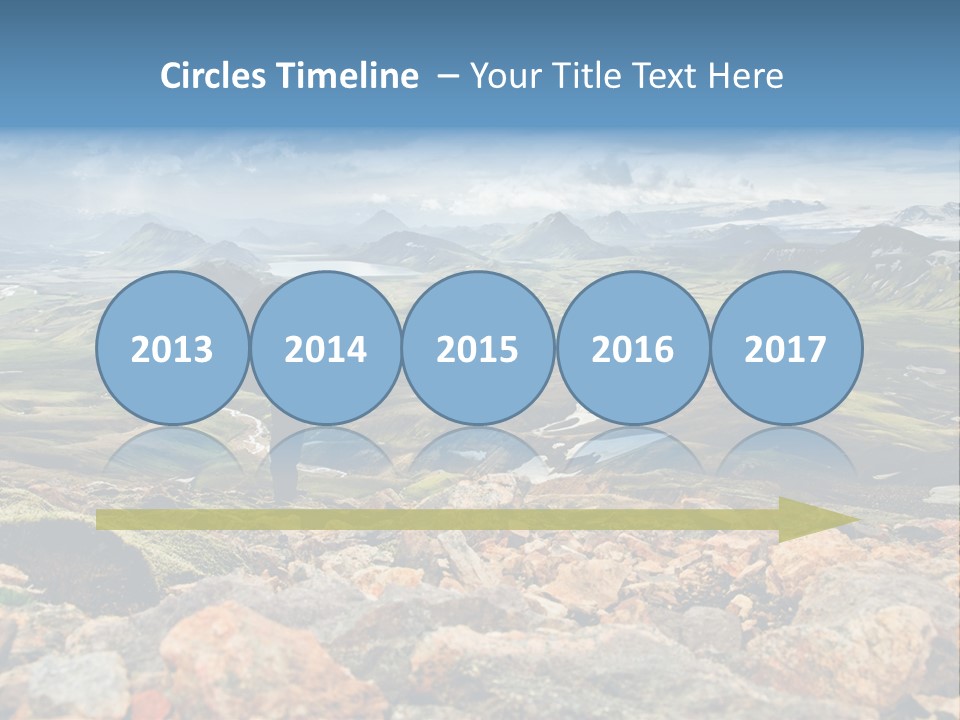 Circles Timeline – Your Title Text Here

2013

2014

2015

2016

2017